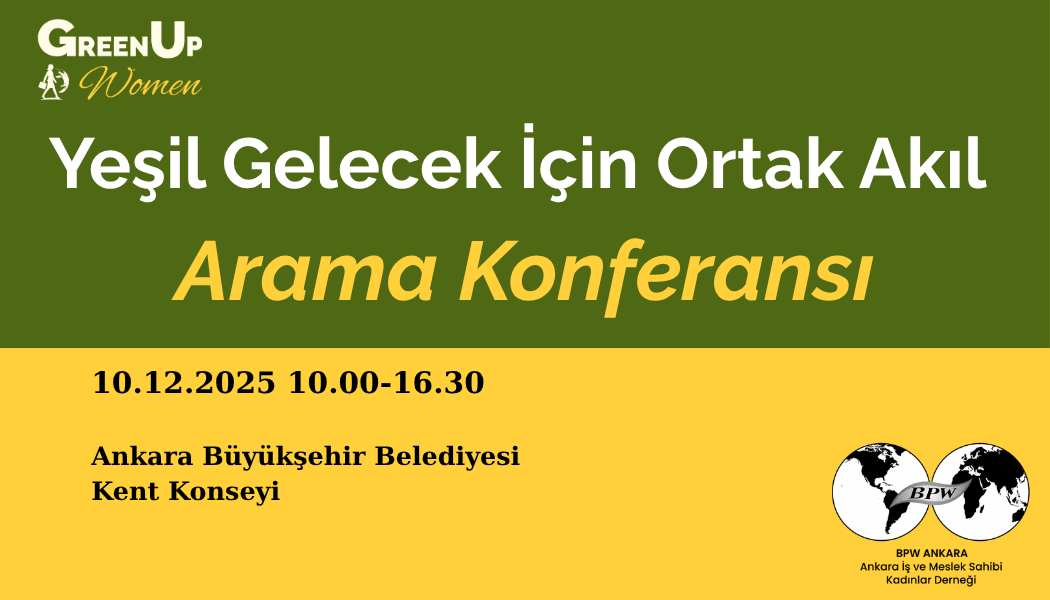 GreenUp
Women

Yeşil Gelecek İçin Ortak Akıl

Arama Konferansı

10.12.2025 10.00-16.30

Ankara Büyükşehir Belediyesi
Kent Konseyi

BPW

BPW ANKARA
Ankara İş ve Meslek Sahibi Kadınlar Derneği